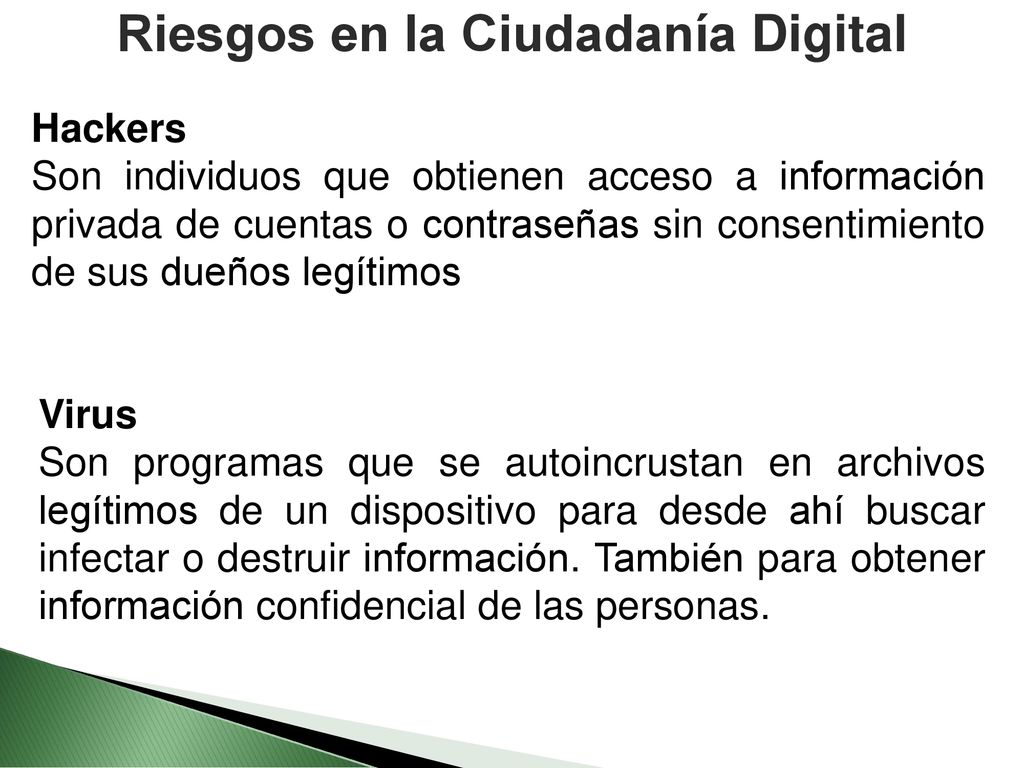 Riesgos en la Ciudadanía Digital

Hackers
Son individuos que obtienen acceso a información privada de cuentas o contraseñas sin consentimiento de sus dueños legítimos

Virus
Son programas que se autoincrustan en archivos legítimos de un dispositivo para desde ahí buscar infectar o destruir información. También para obtener información confidencial de las personas.